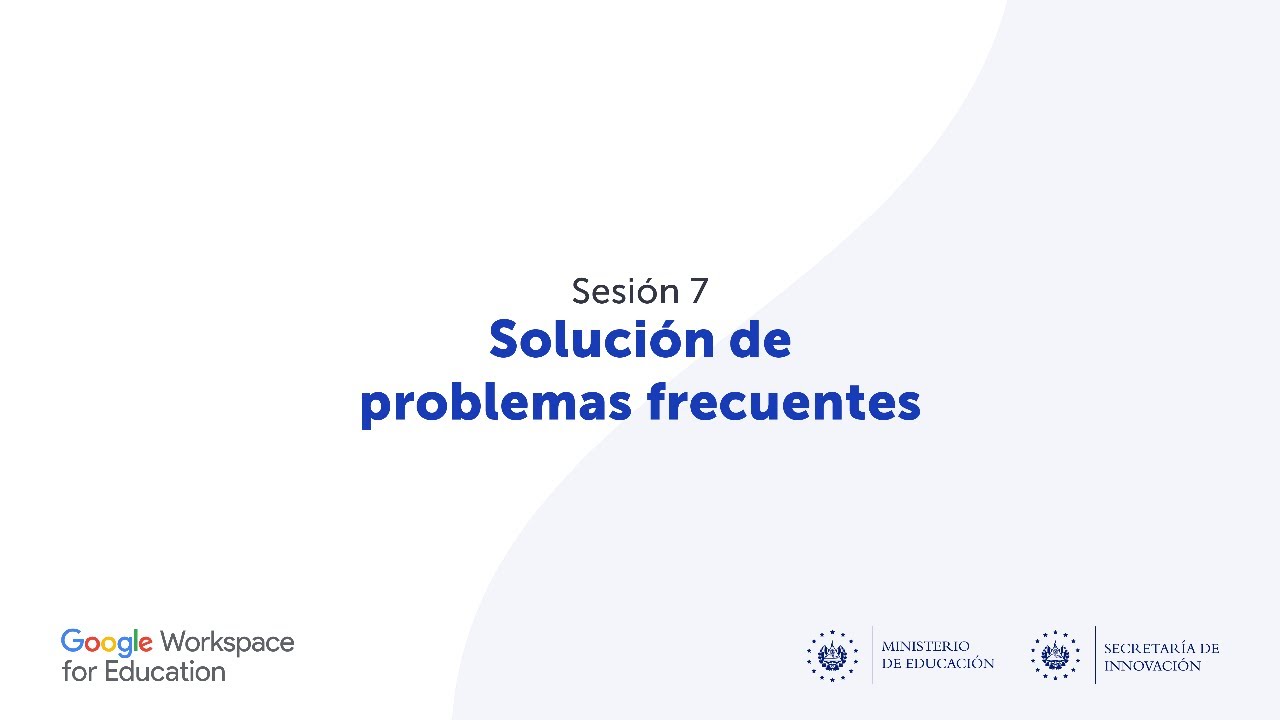 Sesión 7
Solución de problemas frecuentes

Google Workspace for Education

MINISTERIO DE EDUCACIÓN

SECRETARÍA DE INNOVACIÓN